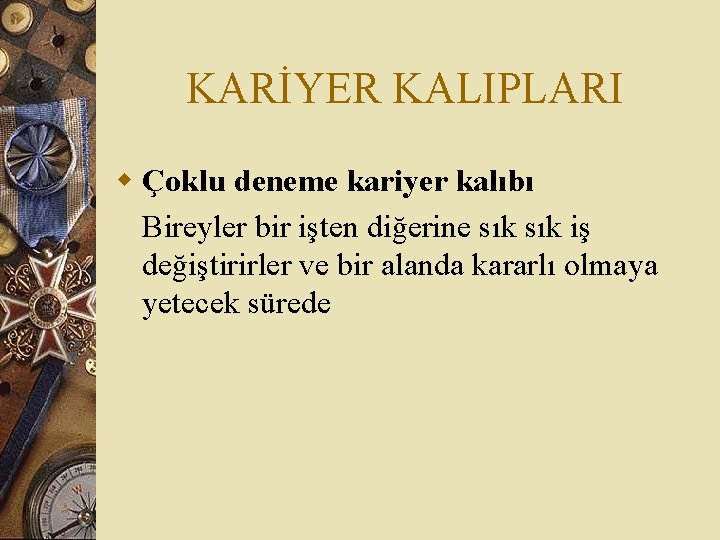 KARİYER KALIPLARI

Çoklu deneme kariyer kalıbı

Bireyler bir işten diğerine sık sık iş değiştirirler ve bir alanda kararlı olmaya yetecek sürede